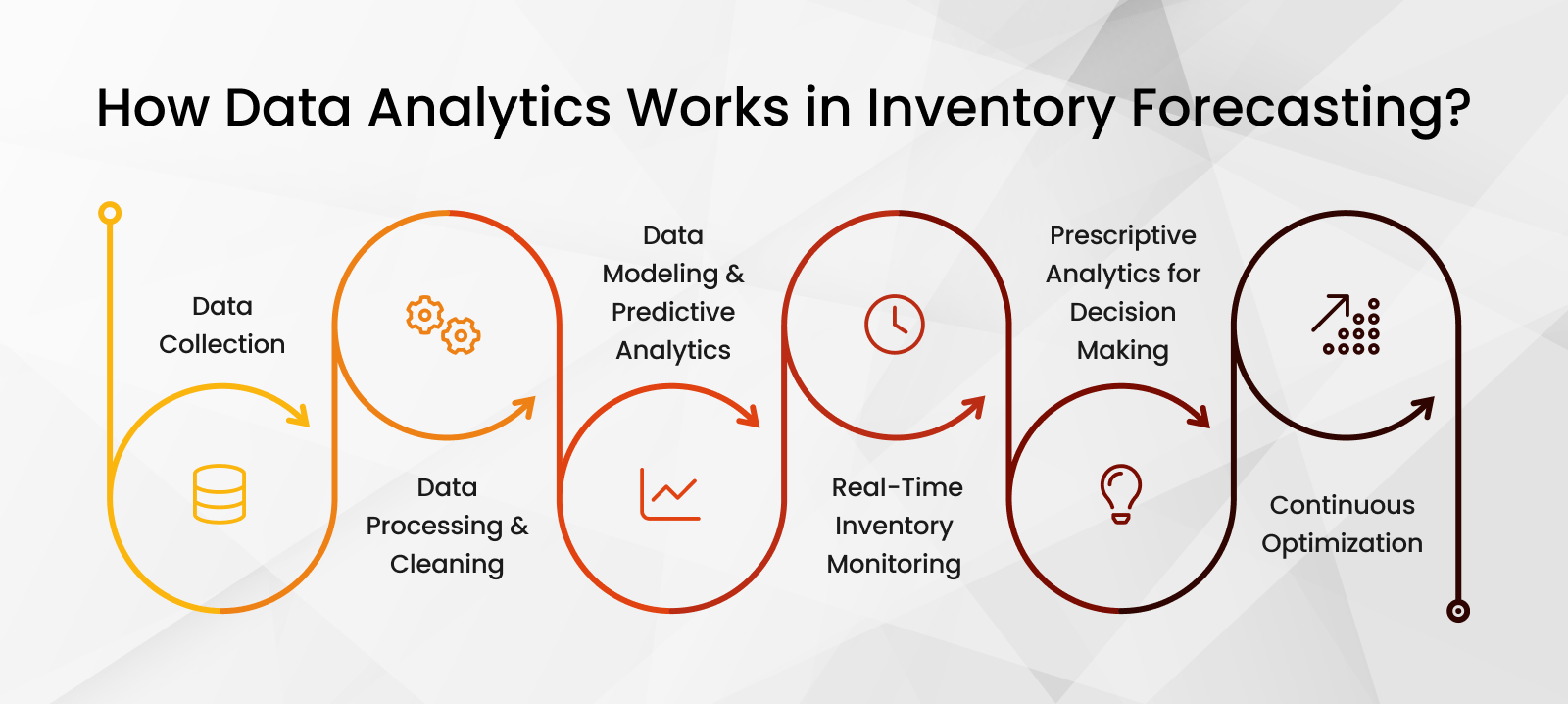 How Data Analytics Works in Inventory Forecasting?

Data Collection

Data Processing & Cleaning

Data Modeling & Predictive Analytics

Real-Time Inventory Monitoring

Prescriptive Analytics for Decision Making

Continuous Optimization